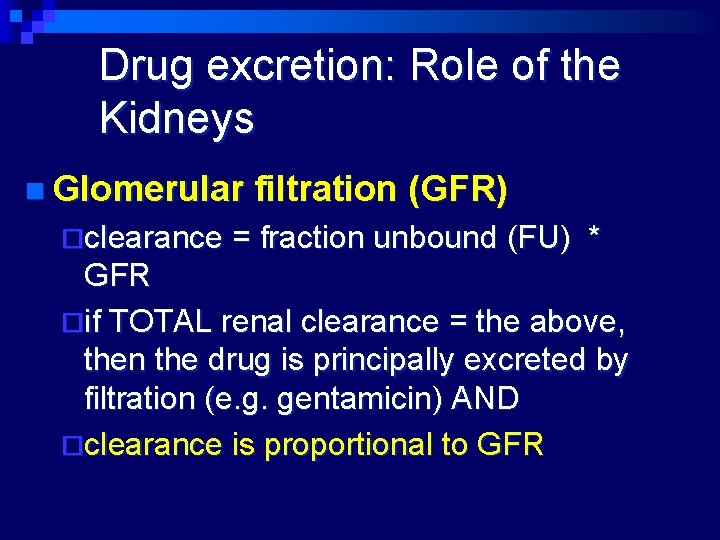 Drug excretion: Role of the Kidneys

Glomerular filtration (GFR)

clearance = fraction unbound (FU) * GFR

if TOTAL renal clearance = the above, then the drug is principally excreted by filtration (e.g. gentamicin) AND

clearance is proportional to GFR